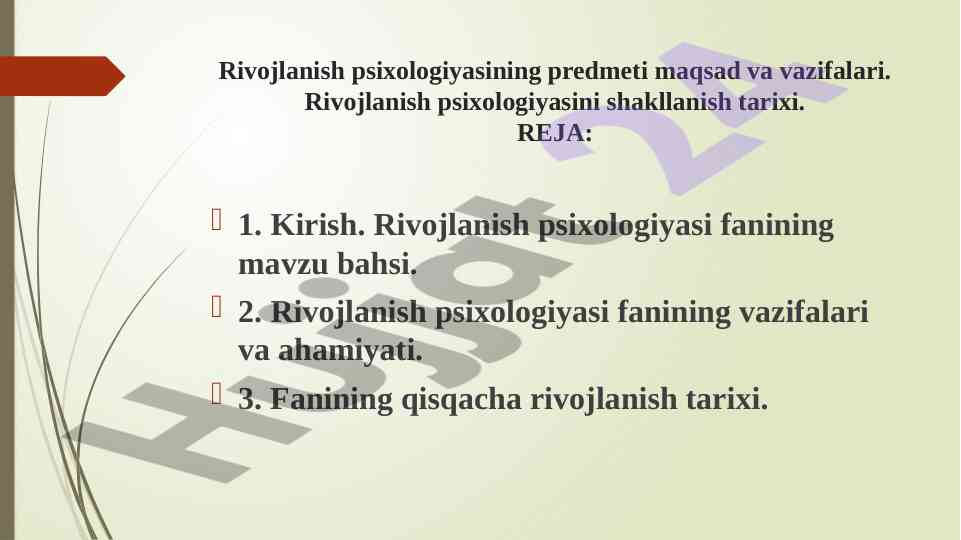 Rivojlanish psixologiyasining predmeti maqsad va vazifalari.
Rivojlanish psixologiyasini shakllanish tarixi.
REJA:

1. Kirish. Rivojlanish psixologiyasi fanining mavzu bahsi.

2. Rivojlanish psixologiyasi fanining vazifalari va ahamiyati.

3. Fanining qisqacha rivojlanish tarixi.

Hujjat 24